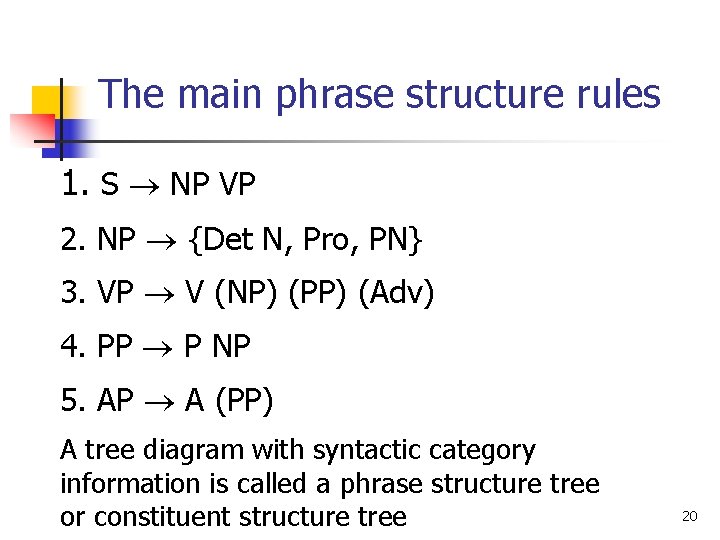 The main phrase structure rules

1. S $\rightarrow$ NP VP

2. NP $\rightarrow$ {Det N, Pro, PN}

3. VP $\rightarrow$ V (NP) (PP) (Adv)

4. PP $\rightarrow$ P NP

5. AP $\rightarrow$ A (PP)

A tree diagram with syntactic category information is called a phrase structure tree or constituent structure tree

20